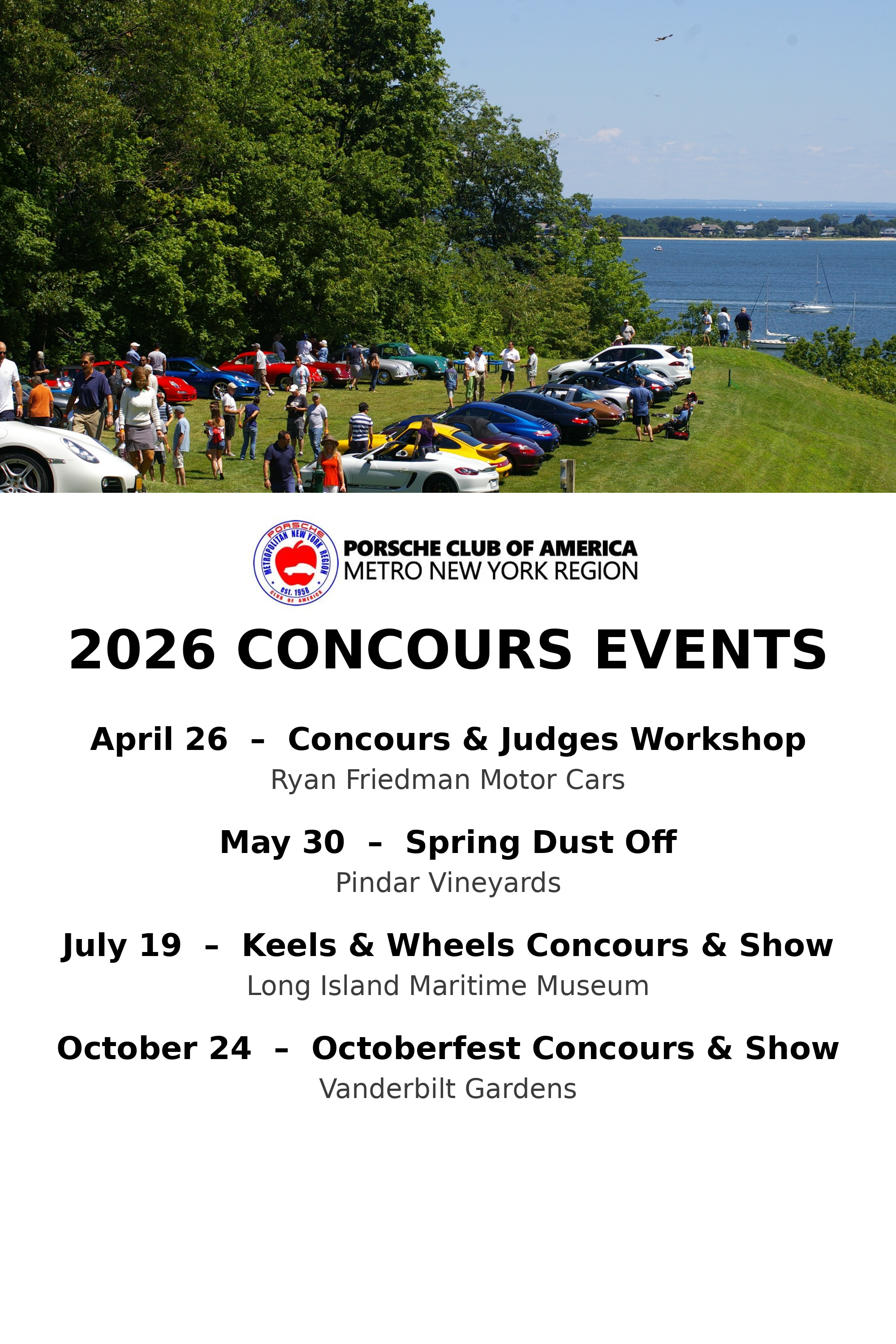 PORSCHE METROPOLITAN NEW YORK REGION EST. 1958 CLUB OF AMERICA

PORSCHE CLUB OF AMERICA
METRO NEW YORK REGION

2026 CONCOURS EVENTS

April 26 – Concours & Judges Workshop
Ryan Friedman Motor Cars

May 30 – Spring Dust Off
Pindar Vineyards

July 19 – Keels & Wheels Concours & Show
Long Island Maritime Museum

October 24 – Octoberfest Concours & Show
Vanderbilt Gardens